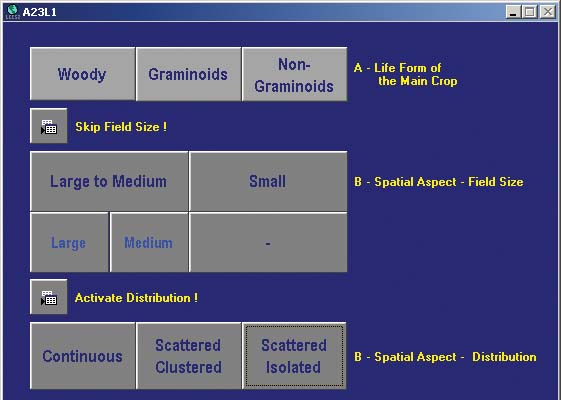 A23L1

Woody

Graminoids

Non-Graminoids

A - Life Form of the Main Crop

Skip Field Size !

Large to Medium

Small

B - Spatial Aspect - Field Size

Large

Medium

-

Activate Distribution !

Continuous

Scattered Clustered

Scattered Isolated

B - Spatial Aspect - Distribution